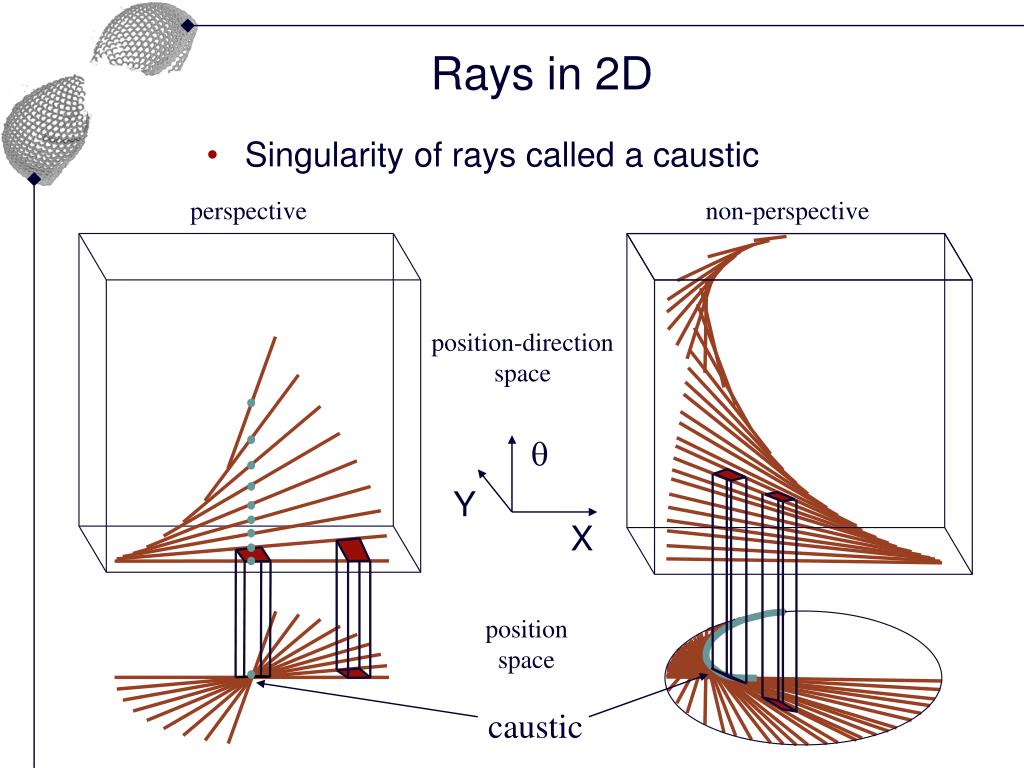 Rays in 2D

• Singularity of rays called a caustic

perspective

non-perspective

position-direction space

$\theta$

Y

X

position space

caustic